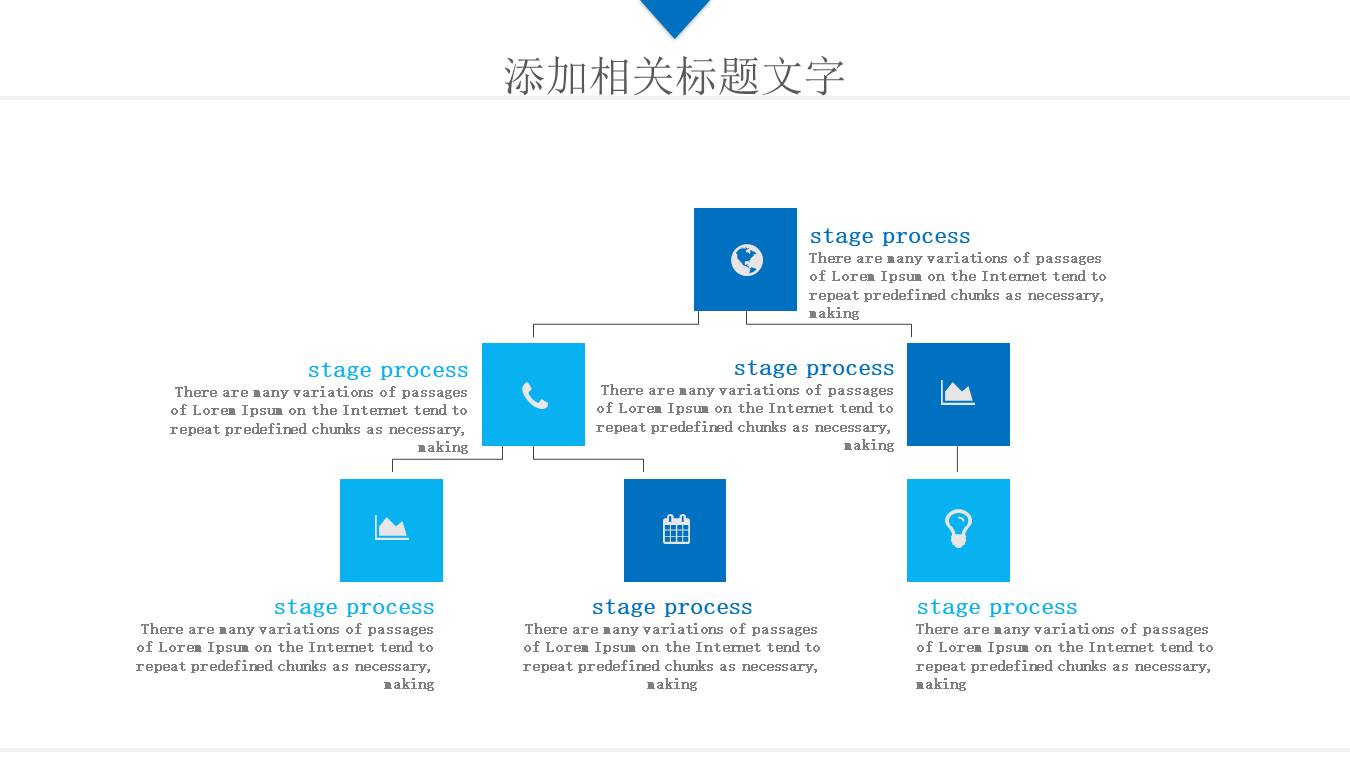 添加相关标题文字

stage process
There are many variations of passages of Lorem Ipsum on the Internet tend to repeat predefined chunks as necessary, making

stage process
There are many variations of passages of Lorem Ipsum on the Internet tend to repeat predefined chunks as necessary, making

stage process
There are many variations of passages of Lorem Ipsum on the Internet tend to repeat predefined chunks as necessary, making

stage process
There are many variations of passages of Lorem Ipsum on the Internet tend to repeat predefined chunks as necessary, making

stage process
There are many variations of passages of Lorem Ipsum on the Internet tend to repeat predefined chunks as necessary, making

stage process
There are many variations of passages of Lorem Ipsum on the Internet tend to repeat predefined chunks as necessary, making